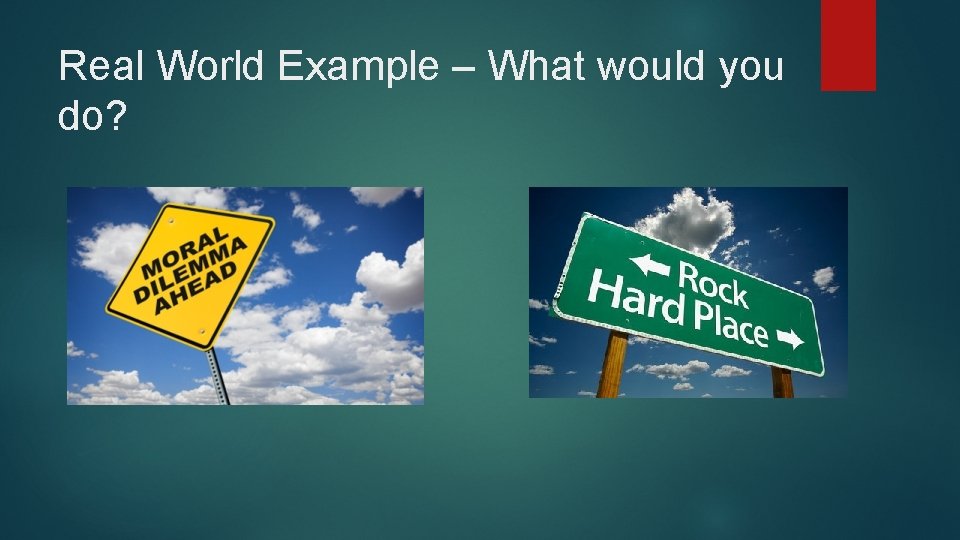 Real World Example – What would you do?

MORAL DILEMMA AHEAD

← Rock
Hard Place →